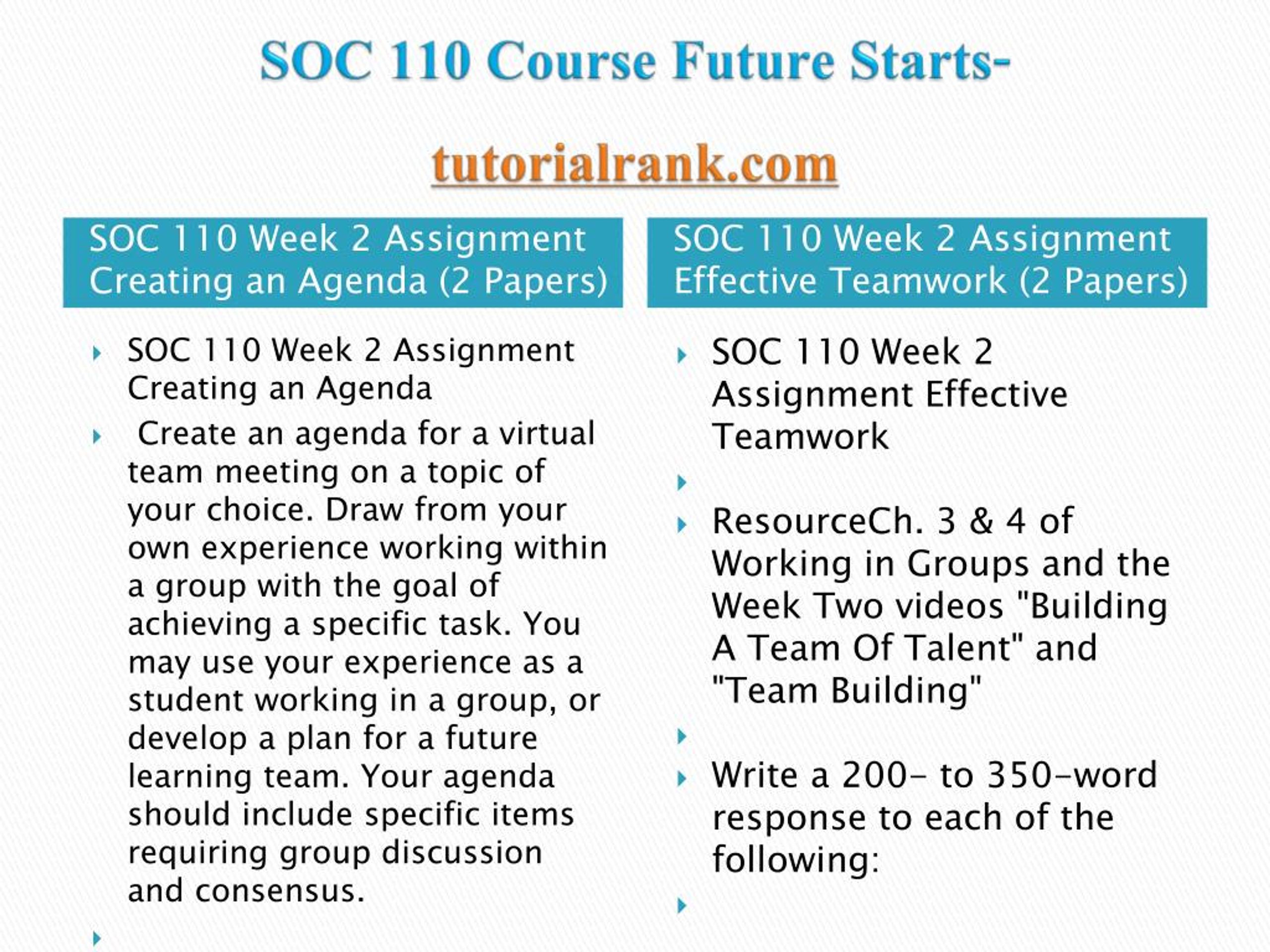 SOC 110 Course Future Starts-

tutorialrank.com

SOC 110 Week 2 Assignment Creating an Agenda (2 Papers)

SOC 110 Week 2 Assignment Creating an Agenda

Create an agenda for a virtual team meeting on a topic of your choice. Draw from your own experience working within a group with the goal of achieving a specific task. You may use your experience as a student working in a group, or develop a plan for a future learning team. Your agenda should include specific items requiring group discussion and consensus.

SOC 110 Week 2 Assignment Effective Teamwork (2 Papers)

SOC 110 Week 2 Assignment Effective Teamwork

ResourceCh. 3 & 4 of Working in Groups and the Week Two videos "Building A Team Of Talent" and "Team Building"

Write a 200- to 350-word response to each of the following: